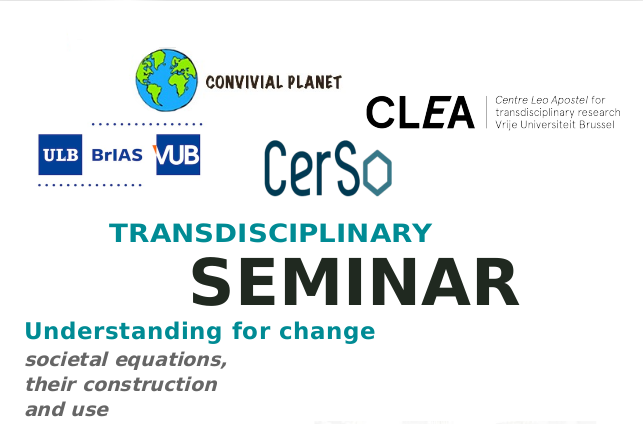 CONVIVIAL PLANET

CLEA Centre Leo Apostel for transdisciplinary research Vrije Universiteit Brussel

ULB BrIAS VUB

CerSo

TRANSDISCIPLINARY
SEMINAR

Understanding for change
societal equations, their construction and use